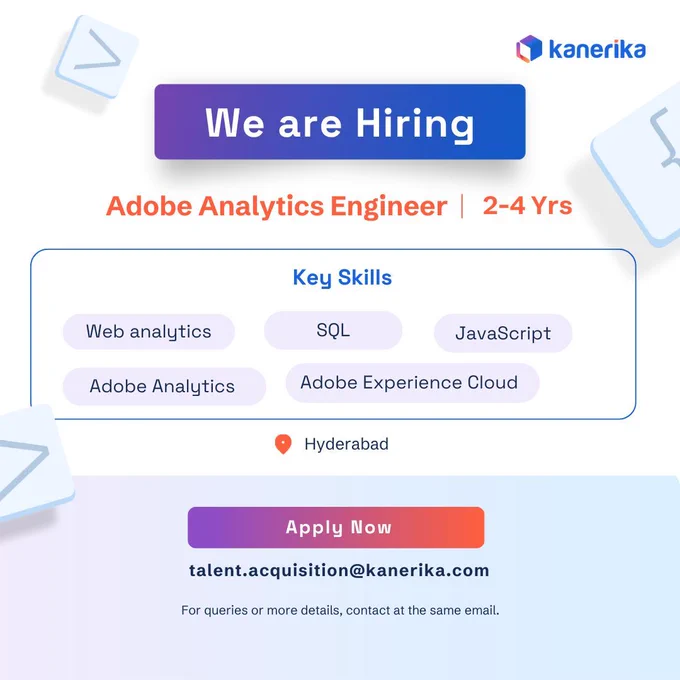 kanerika

We are Hiring

Adobe Analytics Engineer | 2-4 Yrs

Key Skills

Web analytics

SQL

JavaScript

Adobe Analytics

Adobe Experience Cloud

Hyderabad

Apply Now

talent.acquisition@kanerika.com

For queries or more details, contact at the same email.